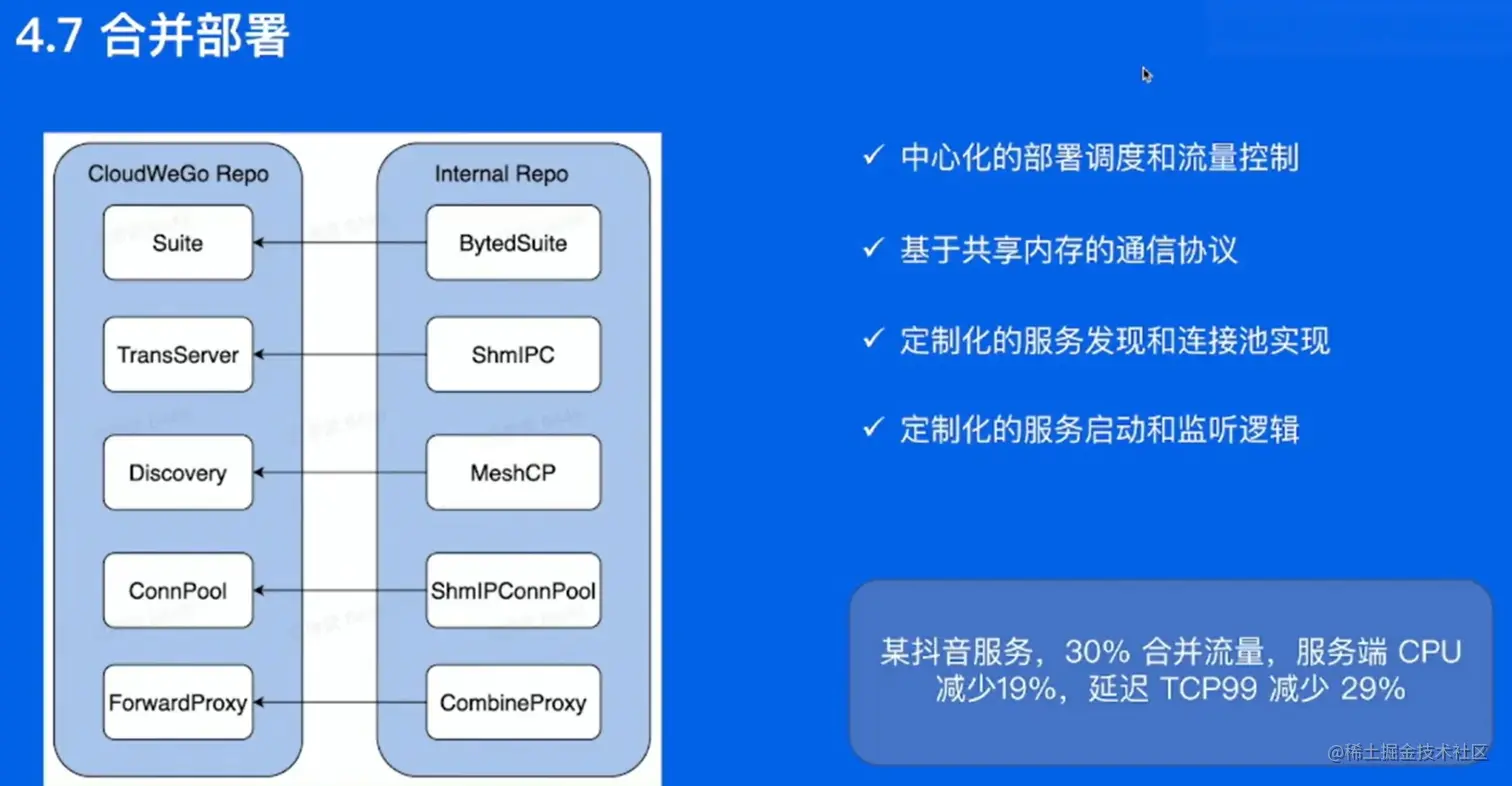 4.7 合并部署

CloudWeGo Repo

Suite

TransServer

Discovery

ConnPool

ForwardProxy

Internal Repo

BytedSuite

ShmIPC

MeshCP

ShmIPConnPool

CombineProxy

✓ 中心化的部署调度和流量控制

✓ 基于共享内存的通信协议

✓ 定制化的服务发现和连接池实现

✓ 定制化的服务启动和监听逻辑

某抖音服务，30% 合并流量，服务端 CPU 减少19%，延迟 TCP99 减少 29%

@稀土掘金技术社区